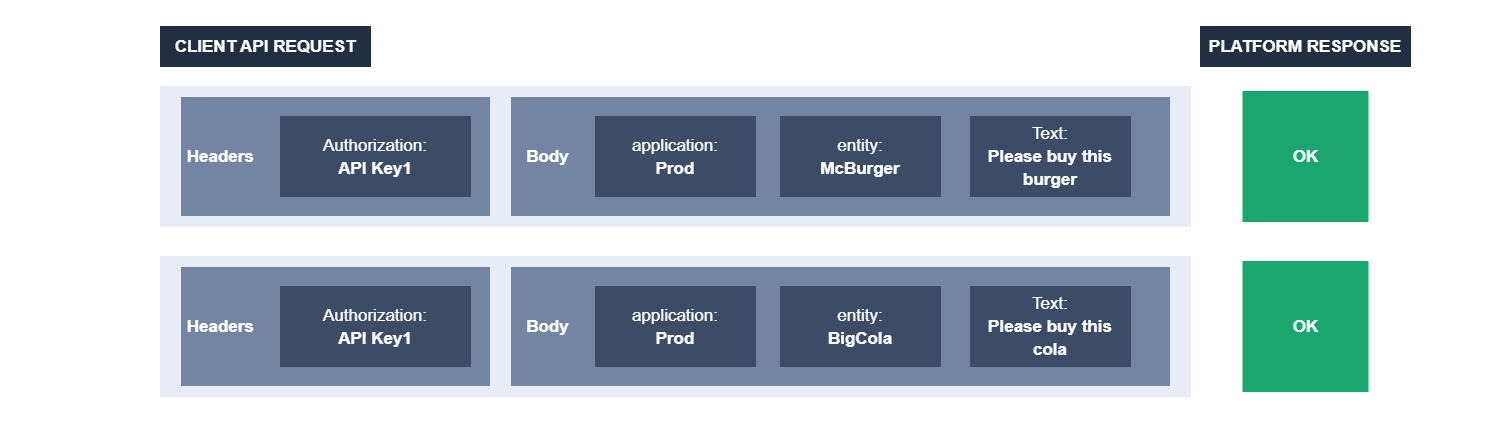 CLIENT API REQUEST

PLATFORM RESPONSE

Headers

Authorization:
API Key1

Body

application:
Prod

entity:
McBurger

Text:
Please buy this burger

OK

Headers

Authorization:
API Key1

Body

application:
Prod

entity:
BigCola

Text:
Please buy this cola

OK